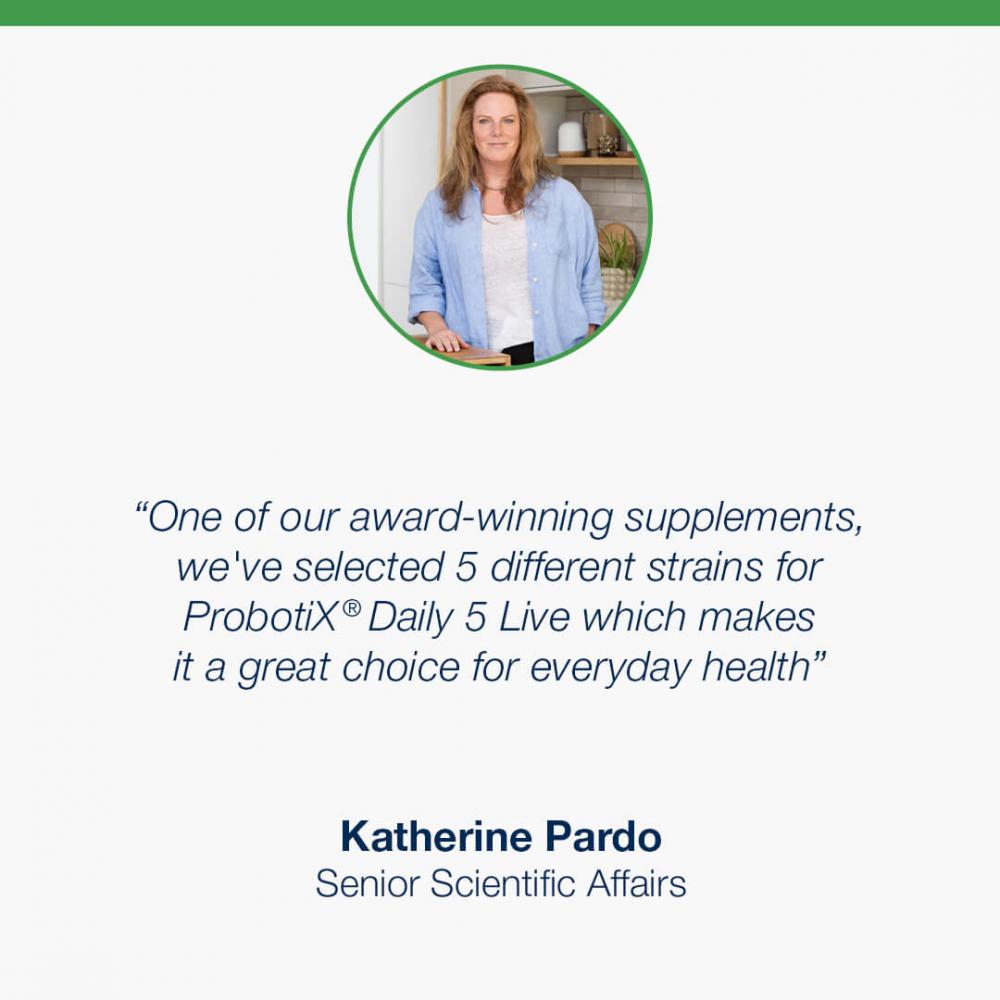 “One of our award-winning supplements, we've selected 5 different strains for ProbotiX® Daily 5 Live which makes it a great choice for everyday health”

Katherine Pardo
Senior Scientific Affairs